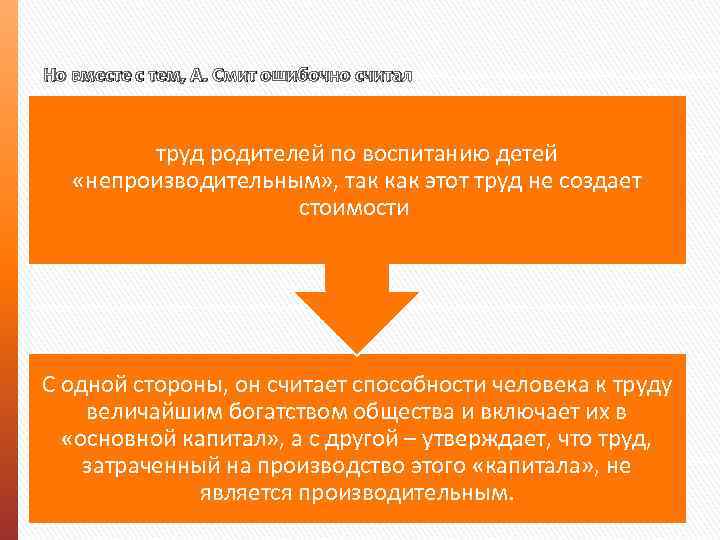 Но вместе с тем, А. Смит ошибочно считал

труд родителей по воспитанию детей «непроизводительным», так как этот труд не создает стоимости

С одной стороны, он считает способности человека к труду величайшим богатством общества и включает их в «основной капитал», а с другой – утверждает, что труд, затраченный на производство этого «капитала», не является производительным.